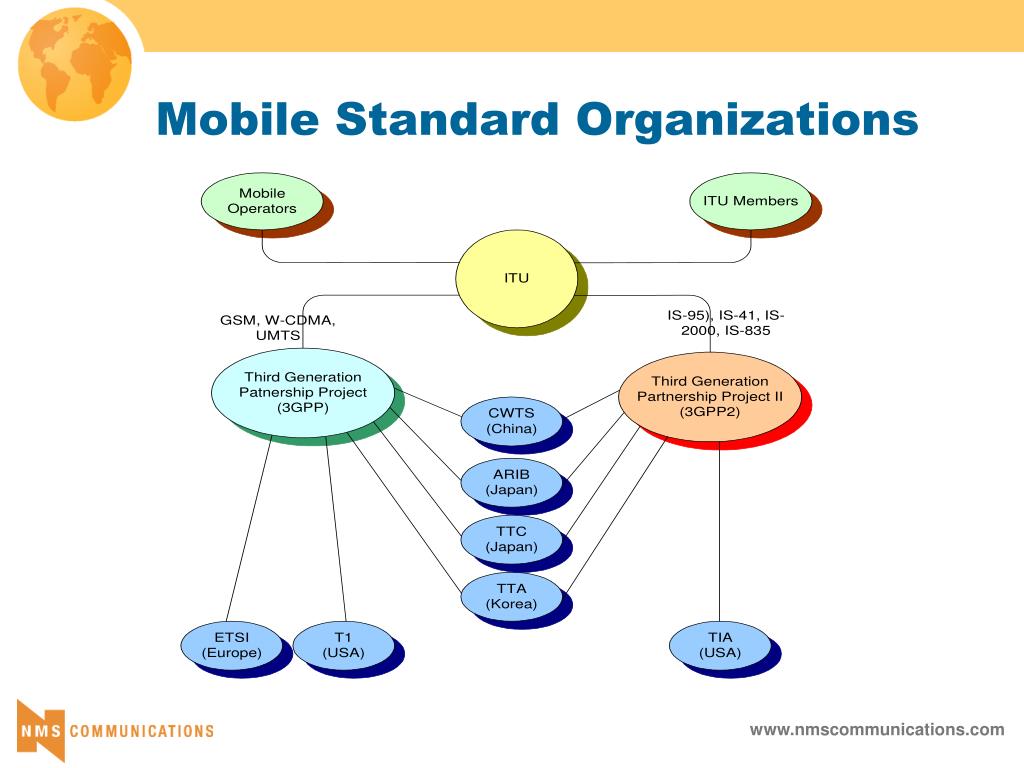 Mobile Standard Organizations

Mobile Operators

ITU Members

ITU

GSM, W-CDMA, UMTS

IS-95), IS-41, IS-2000, IS-835

Third Generation Patnership Project (3GPP)

Third Generation Partnership Project II (3GPP2)

CWTS (China)

ARIB (Japan)

TTC (Japan)

TTA (Korea)

ETSI (Europe)

T1 (USA)

TIA (USA)

NMS COMMUNICATIONS

www.nmscommunications.com